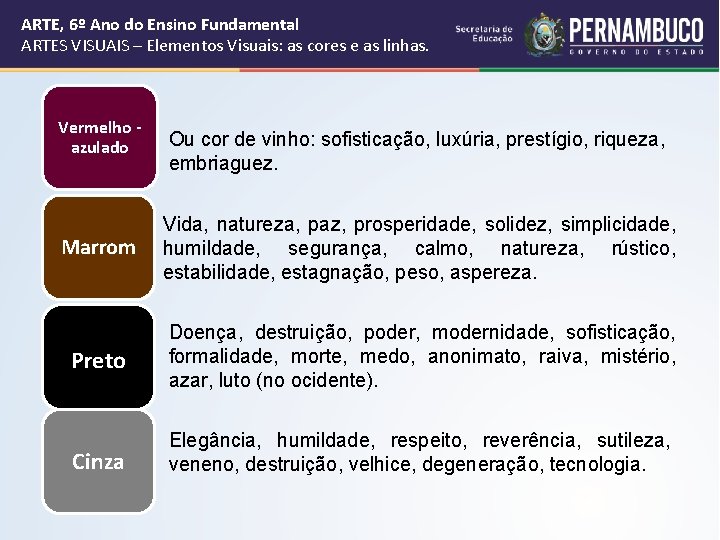 ARTE, 6º Ano do Ensino Fundamental
ARTES VISUAIS – Elementos Visuais: as cores e as linhas.

Secretaria de Educação

PERNAMBUCO
GOVERNO DO ESTADO

Vermelho - azulado

Ou cor de vinho: sofisticação, luxúria, prestígio, riqueza, embriaguez.

Marrom

Vida, natureza, paz, prosperidade, solidez, simplicidade, humildade, segurança, calmo, natureza, rústico, estabilidade, estagnação, peso, aspereza.

Preto

Doença, destruição, poder, modernidade, sofisticação, formalidade, morte, medo, anonimato, raiva, mistério, azar, luto (no ocidente).

Cinza

Elegância, humildade, respeito, reverência, sutileza, veneno, destruição, velhice, degeneração, tecnologia.